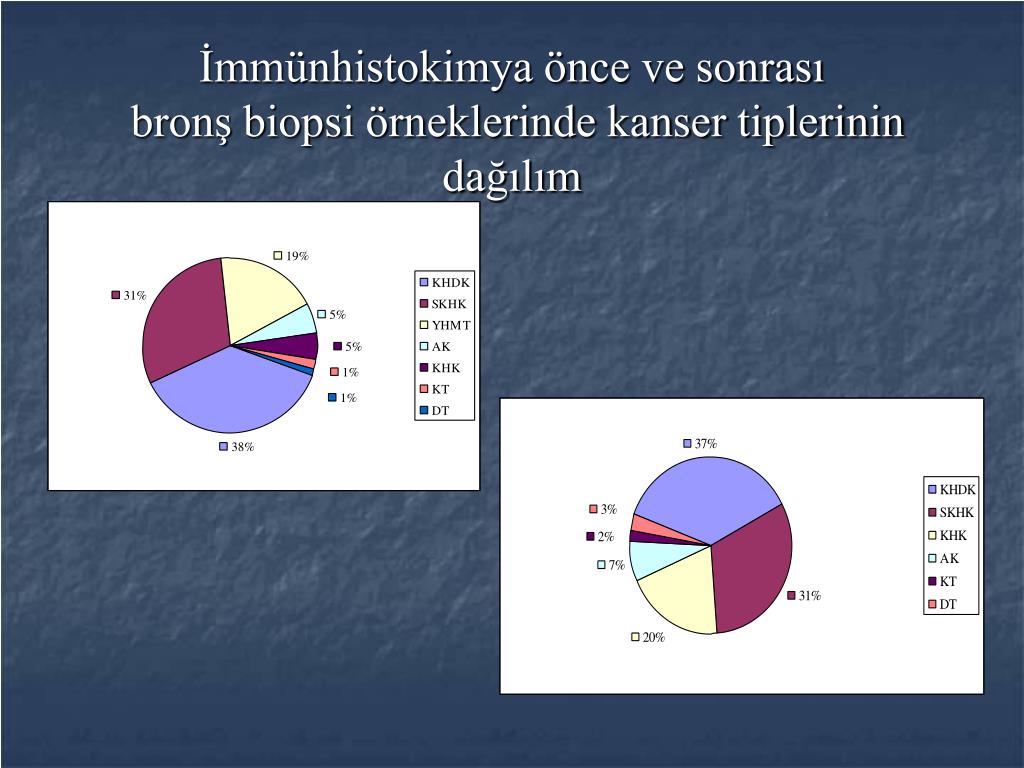 İmmünhistokimya önce ve sonrası bronş biopsi örneklerinde kanser tiplerinin dağılım

19%
31%
5%
5%
1%
1%
38%

KHDK
SKHK
YHMT
AK
KHK
KT
DT

37%
3%
2%
7%
31%
20%

KHDK
SKHK
KHK
AK
KT
DT